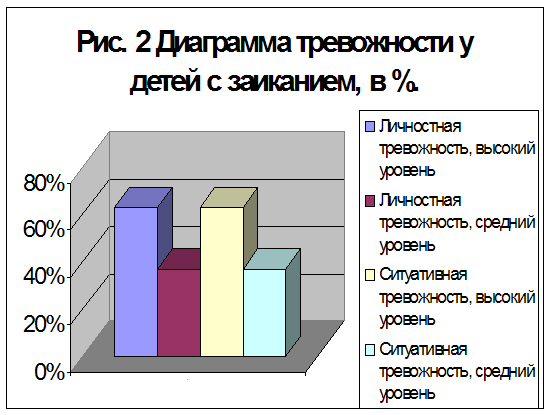 Рис. 2 Диаграмма тревожности у детей с заиканием, в %.

80%
60%
40%
20%
0%

Личностная тревожность, высокий уровень
Личностная тревожность, средний уровень
Ситуативная тревожность, высокий уровень
Ситуативная тревожность, средний уровень